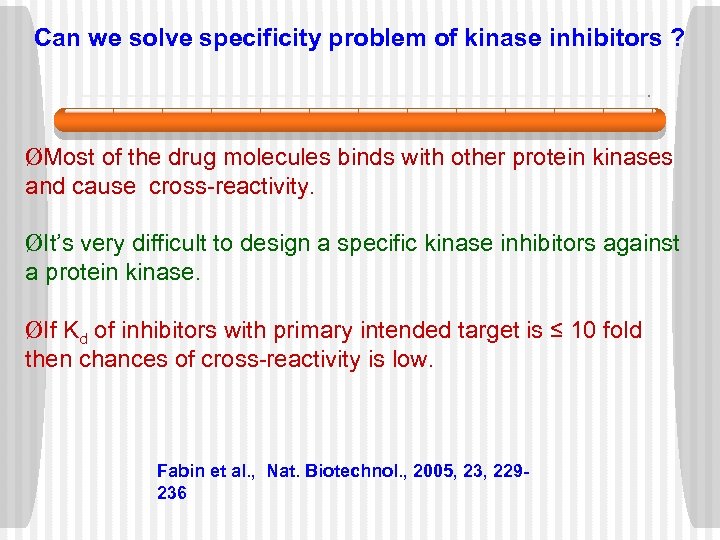 Can we solve specificity problem of kinase inhibitors ?

ØMost of the drug molecules binds with other protein kinases and cause cross-reactivity.

ØIt's very difficult to design a specific kinase inhibitors against a protein kinase.

ØIf $K_d$ of inhibitors with primary intended target is ≤ 10 fold then chances of cross-reactivity is low.

Fabin et al., Nat. Biotechnol., 2005, 23, 229-236